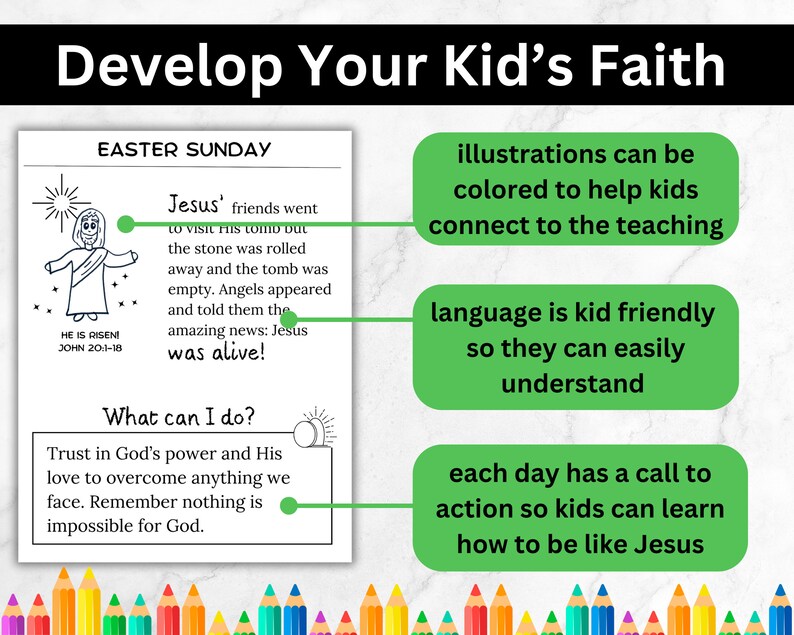 Develop Your Kid's Faith

EASTER SUNDAY

HE IS RISEN!
JOHN 20:1-18

Jesus' friends went to visit His tomb but the stone was rolled away and the tomb was empty. Angels appeared and told them the amazing news: Jesus was alive!

What can I do?

Trust in God's power and His love to overcome anything we face. Remember nothing is impossible for God.

illustrations can be colored to help kids connect to the teaching

language is kid friendly so they can easily understand

each day has a call to action so kids can learn how to be like Jesus